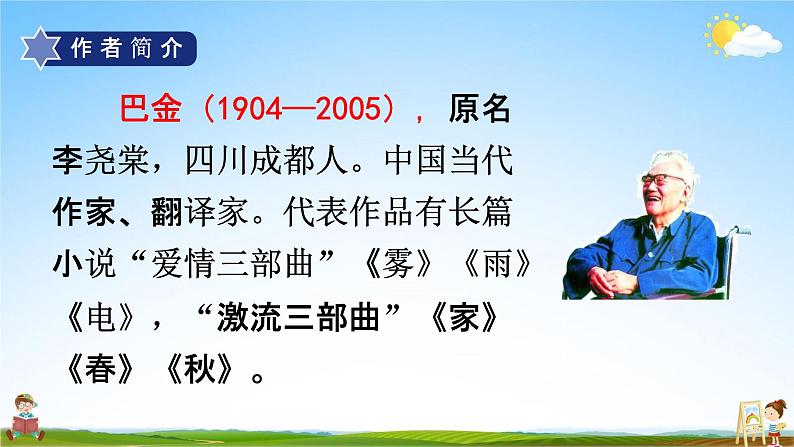 作者简介

巴金（1904—2005），原名李尧棠，四川成都人。中国当代作家、翻译家。代表作品有长篇小说“爱情三部曲”《雾》《雨》《电》，“激流三部曲”《家》《春》《秋》。